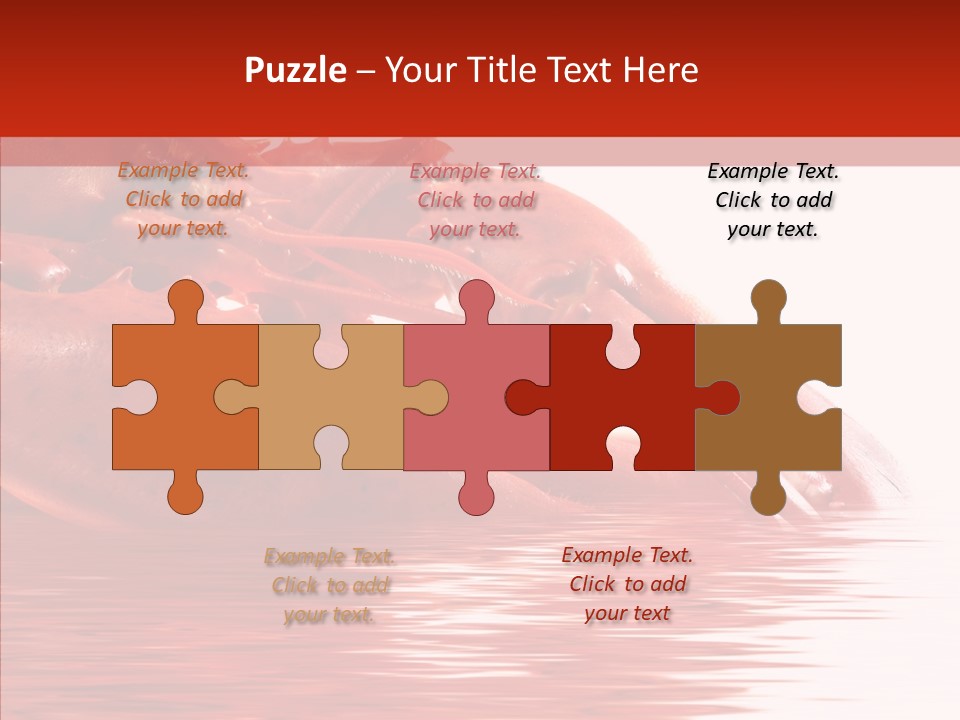 Puzzle – Your Title Text Here

Example Text. Click to add your text.

Example Text. Click to add your text.

Example Text. Click to add your text.

Example Text. Click to add your text.

Example Text. Click to add your text